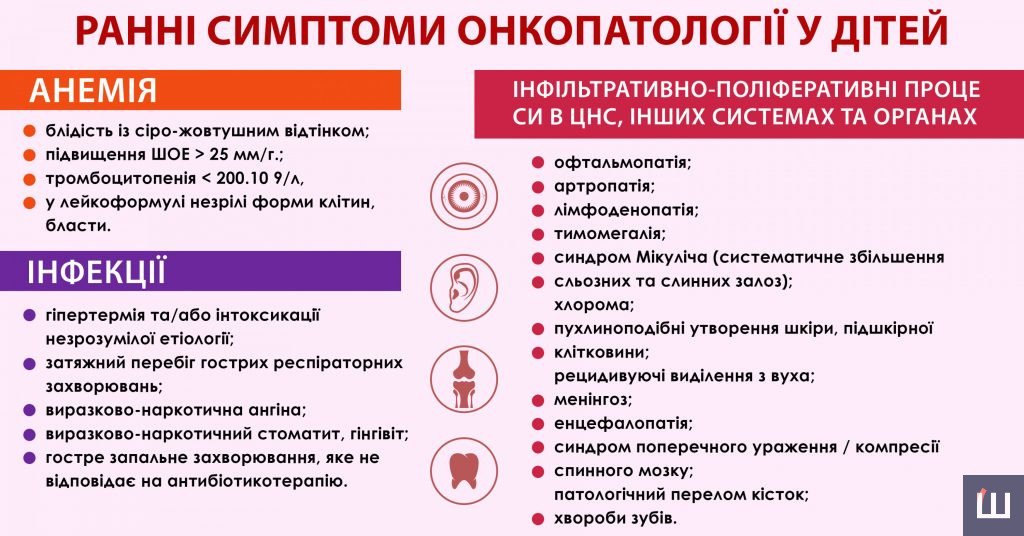 РАННІ СИМПТОМИ ОНКОПАТОЛОГІЇ У ДІТЕЙ

АНЕМІЯ

- блідість із сіро-жовтушним відтінком;
- підвищення ШОЕ > 25 мм/г.;
- тромбоцитопенія < 200.10 9/л,
- у лейкоформулі незрілі форми клітин, бласти.

ІНФЕКЦІЇ

- гіпертермія та/або інтоксикації незрозумілої етіології;
- затяжний перебіг гострих респіраторних захворювань;
- виразково-наркотична ангіна;
- виразково-наркотичний стоматит, гінгівіт;
- гостре запальне захворювання, яке не відповідає на антибіотикотерапію.

ІНФІЛЬТРАТИВНО-ПОЛІФЕРАТИВНІ ПРОЦЕСИ В ЦНС, ІНШИХ СИСТЕМАХ ТА ОРГАНАХ

- офтальмопатія;
- артропатія;
- лімфоденопатія;
- тимомегалія;
- синдром Мікуліча (систематичне збільшення
- сльозних та слинних залоз);
хлорома;
- пухлиноподібні утворення шкіри, підшкірної
- клітковини;
рецидивуючі виділення з вуха;
- менінгоз;
- енцефалопатія;
- синдром поперечного ураження / компресії
- спинного мозку;
патологічний перелом кісток;
- хвороби зубів.

Ш